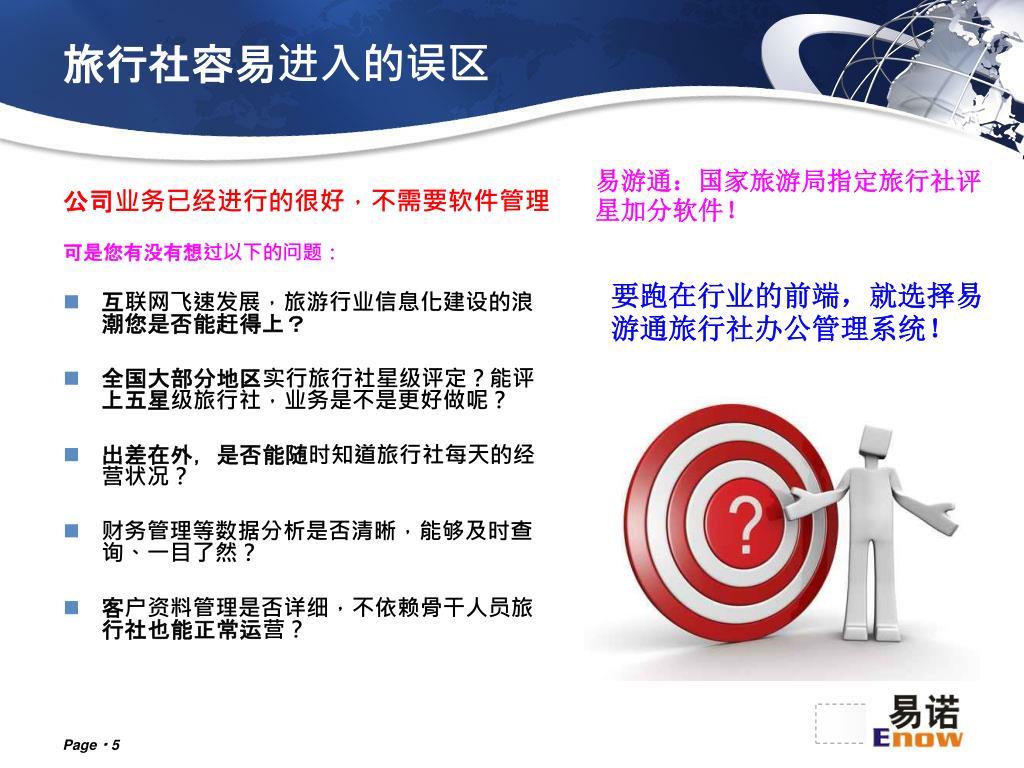 旅行社容易进入的误区

公司业务已经进行的很好，不需要软件管理

可是您有没有想过以下的问题：

互联网飞速发展，旅游行业信息化建设的浪潮您是否能赶得上？

全国大部分地区实行旅行社星级评定？能评上五星级旅行社，业务是不是更好做呢？

出差在外，是否能随时知道旅行社每天的经营状况？

财务管理等数据分析是否清晰，能够及时查询、一目了然？

客户资料管理是否详细，不依赖骨干人员旅行社也能正常运营？

易游通：国家旅游局指定旅行社评星加分软件！

要跑在行业的前端，就选择易游通旅行社办公管理系统！

?

易诺
Enow

Page · 5